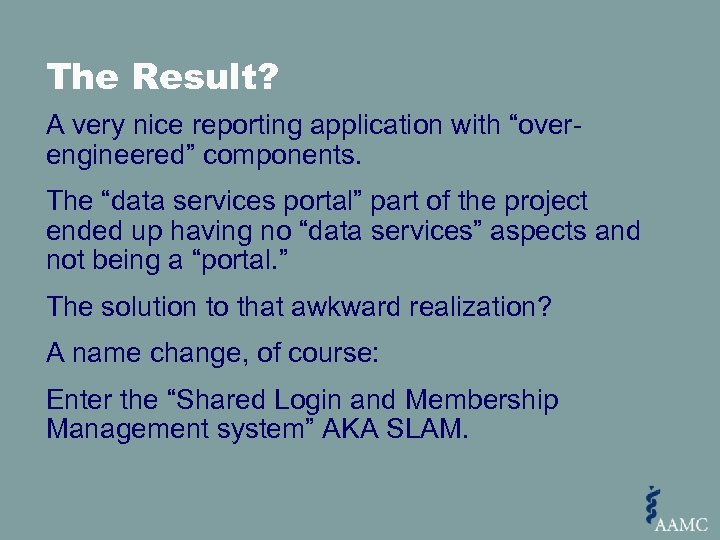 The Result?

A very nice reporting application with “over-engineered” components.

The “data services portal” part of the project ended up having no “data services” aspects and not being a “portal.”

The solution to that awkward realization?

A name change, of course:

Enter the “Shared Login and Membership Management system” AKA SLAM.

AAMC